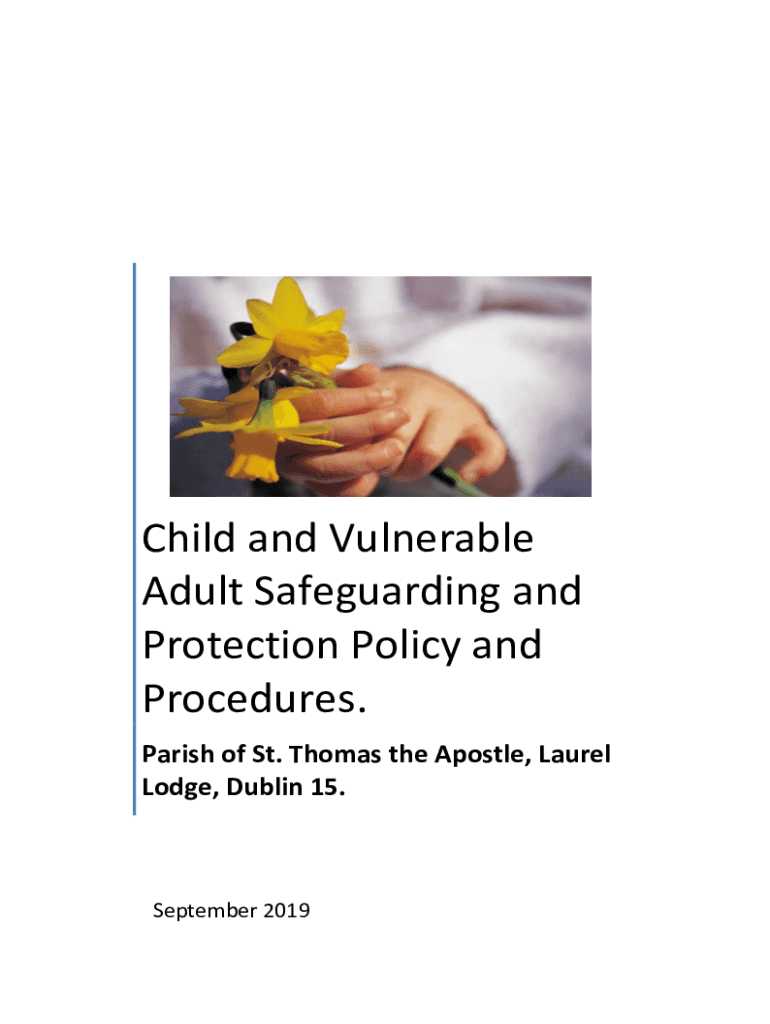 Child and Vulnerable Adult Safeguarding and Protection Policy and Procedures.

Parish of St. Thomas the Apostle, Laurel Lodge, Dublin 15.

September 2019